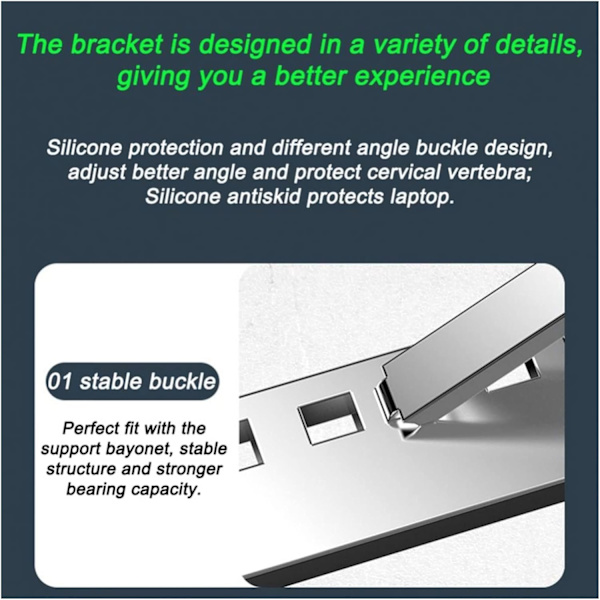 The bracket is designed in a variety of details, giving you a better experience

Silicone protection and different angle buckle design, adjust better angle and protect cervical vertebra; Silicone antiskid protects laptop.

01 stable buckle

Perfect fit with the support bayonet, stable structure and stronger bearing capacity.